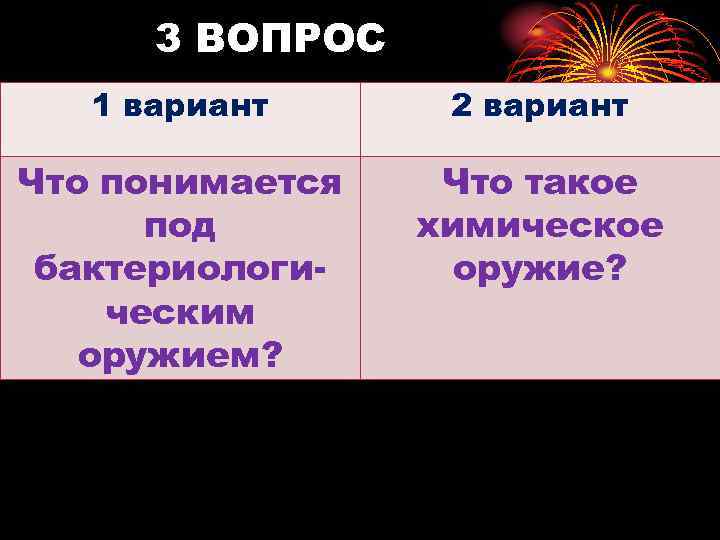 3 ВОПРОС

| 1 вариант | 2 вариант |
|---|---|
| Что понимается под бактериологическим оружием? | Что такое химическое оружие? |